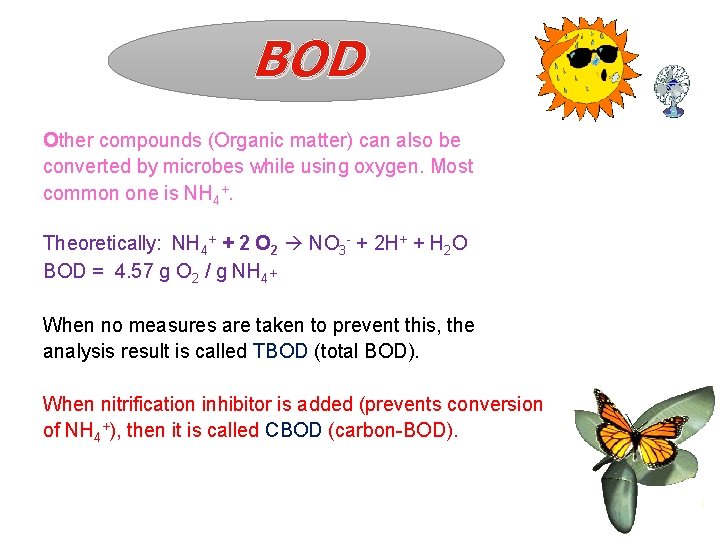 BOD

Other compounds (Organic matter) can also be converted by microbes while using oxygen. Most common one is $NH_4^+$.

Theoretically: $NH_4^+ + 2\ O_2 \rightarrow NO_3^- + 2H^+ + H_2O$
BOD = 4.57 g $O_2$ / g $NH_4^+$

When no measures are taken to prevent this, the analysis result is called TBOD (total BOD).

When nitrification inhibitor is added (prevents conversion of $NH_4^+$), then it is called CBOD (carbon-BOD).